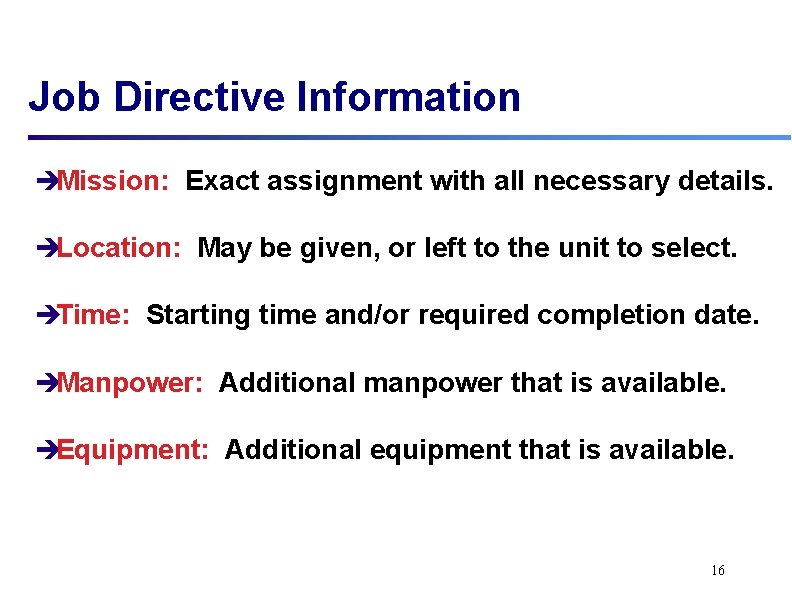 Job Directive Information

➔Mission: Exact assignment with all necessary details.

➔Location: May be given, or left to the unit to select.

➔Time: Starting time and/or required completion date.

➔Manpower: Additional manpower that is available.

➔Equipment: Additional equipment that is available.

16